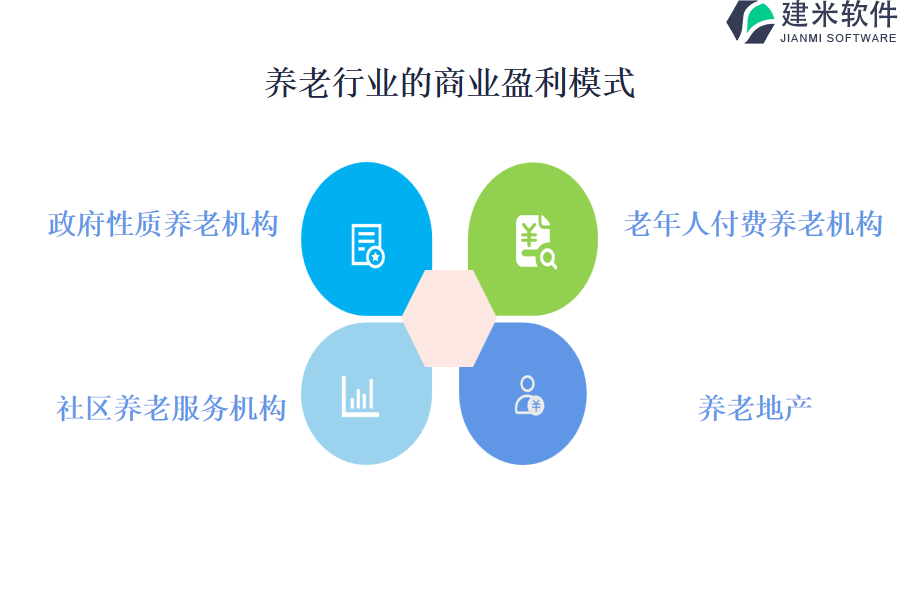 建米软件
JIANMI SOFTWARE

养老行业的商业盈利模式

政府性质养老机构

老年人付费养老机构

社区养老服务机构

养老地产